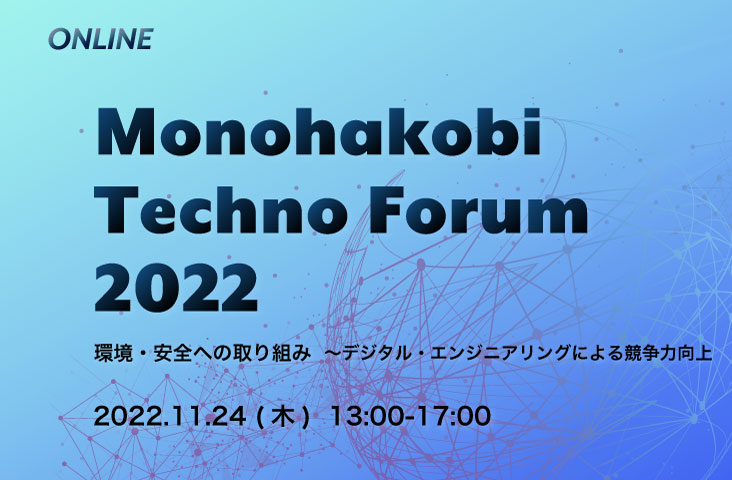 ONLINE

Monohakobi Techno Forum 2022

環境・安全への取り組み ～デジタル・エンジニアリングによる競争力向上

2022.11.24 ( 木 ) 13:00-17:00